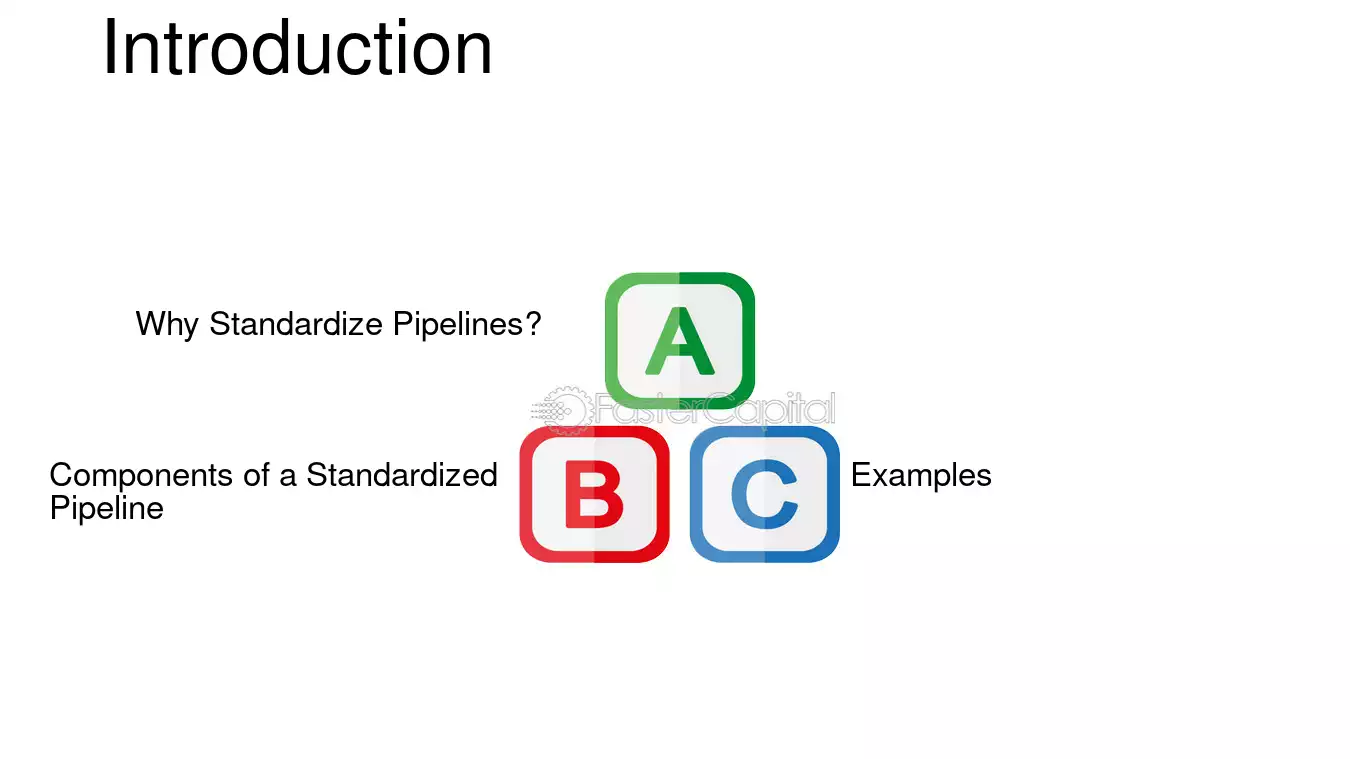 Introduction

Why Standardize Pipelines?

A

FasterCapital

Components of a Standardized Pipeline

B

C

Examples